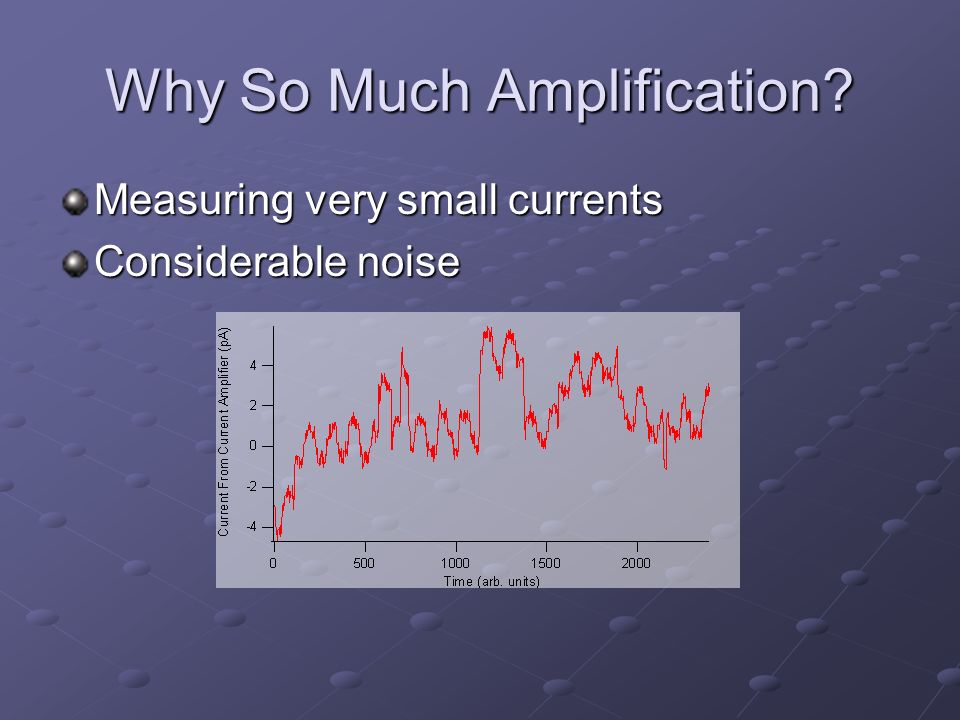 Why So Much Amplification?

Measuring very small currents

Considerable noise

Current From Current Amplifier (pA)

4

2

0

-2

-4

0

500

1000

1500

2000

Time (arb. units)